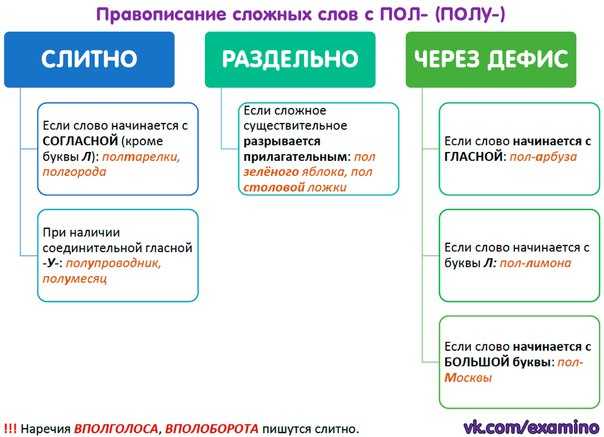 Правописание сложных слов с ПОЛ- (ПОЛУ-)

СЛИТНО

Если слово начинается с СОГЛАСНОЙ (кроме буквы Л): полтарелки, полгорода

При наличии соединительной гласной -У-: полупроводник, полумесяц

РАЗДЕЛЬНО

Если сложное существительное разрывается прилагательным: пол зелёного яблока, пол столовой ложки

ЧЕРЕЗ ДЕФИС

Если слово начинается с ГЛАСНОЙ: пол-арбуза

Если слово начинается с буквы Л: пол-лимона

Если слово начинается с БОЛЬШОЙ буквы: пол-Москвы

!!! Наречия ВПОЛГОЛОСА, ВПОЛОБОРОТА пишутся слитно.

vk.com/examino